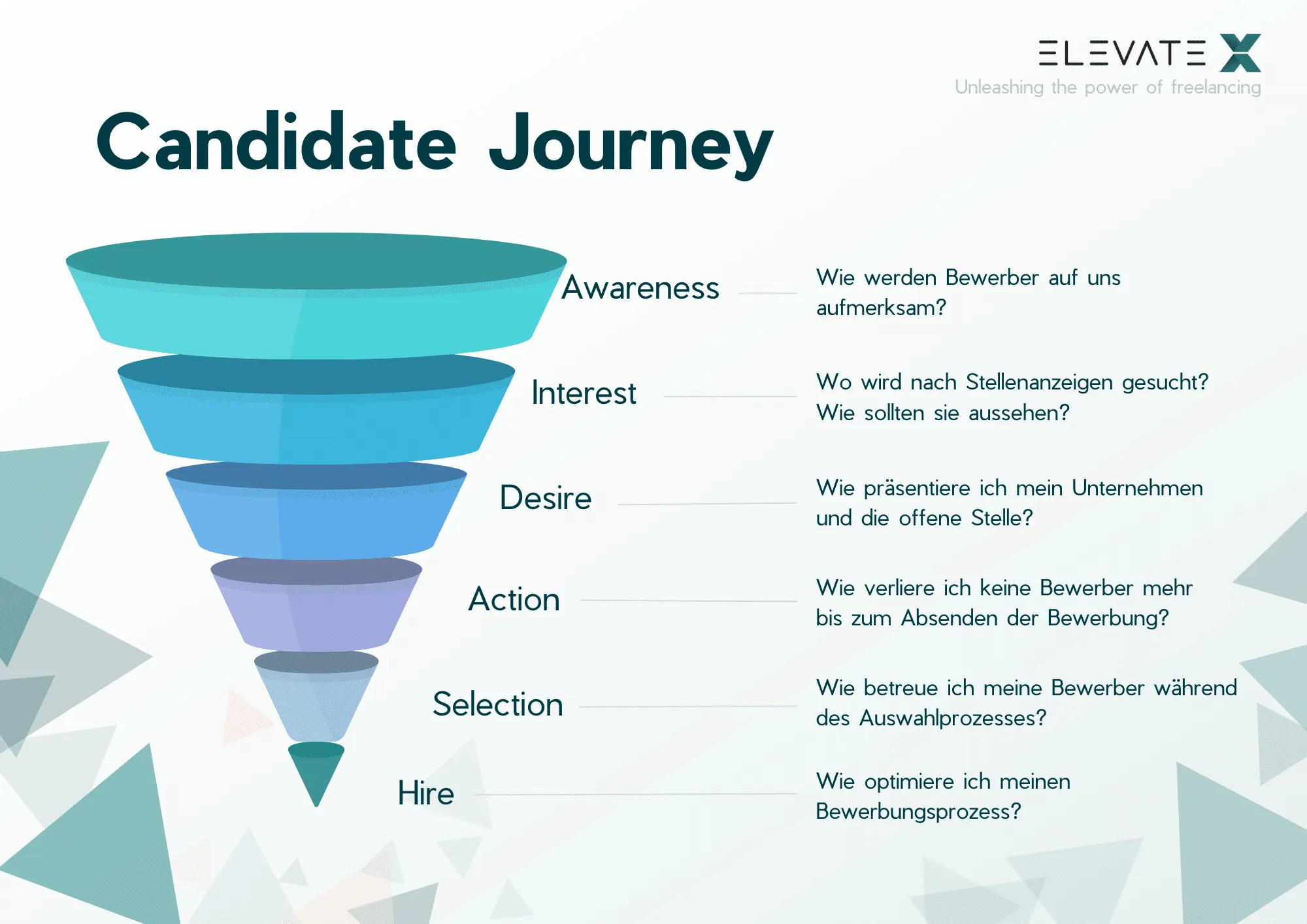 ELEVATE X
Unleashing the power of freelancing

Candidate Journey

Awareness

Wie werden Bewerber auf uns aufmerksam?

Interest

Wo wird nach Stellenanzeigen gesucht? Wie sollten sie aussehen?

Desire

Wie präsentiere ich mein Unternehmen und die offene Stelle?

Action

Wie verliere ich keine Bewerber mehr bis zum Absenden der Bewerbung?

Selection

Wie betreue ich meine Bewerber während des Auswahlprozesses?

Hire

Wie optimiere ich meinen Bewerbungsprozess?